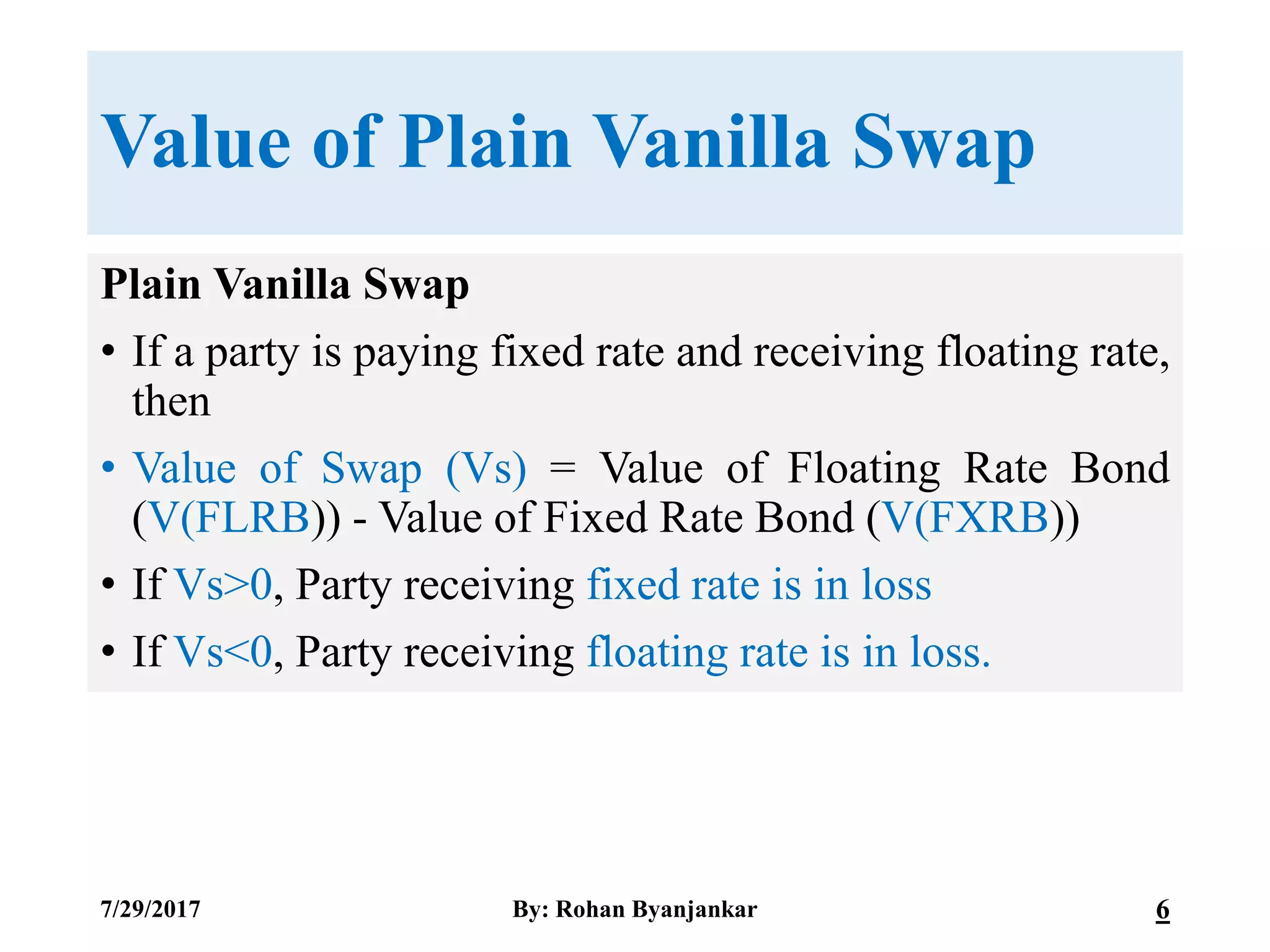 Value of Plain Vanilla Swap

Plain Vanilla Swap

• If a party is paying fixed rate and receiving floating rate, then

• Value of Swap (Vs) = Value of Floating Rate Bond (V(FLRB)) - Value of Fixed Rate Bond (V(FXRB))

• If Vs>0, Party receiving fixed rate is in loss

• If Vs<0, Party receiving floating rate is in loss.

7/29/2017

By: Rohan Byanjankar

6